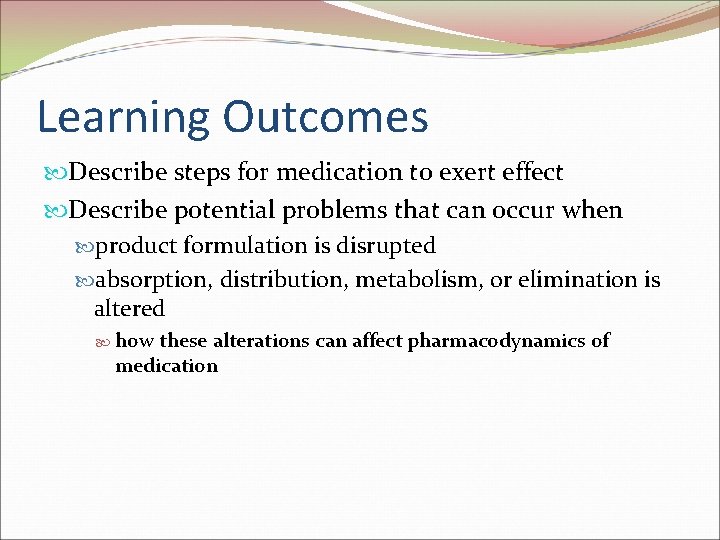 Learning Outcomes

Describe steps for medication to exert effect

Describe potential problems that can occur when

product formulation is disrupted

absorption, distribution, metabolism, or elimination is altered

how these alterations can affect pharmacodynamics of medication